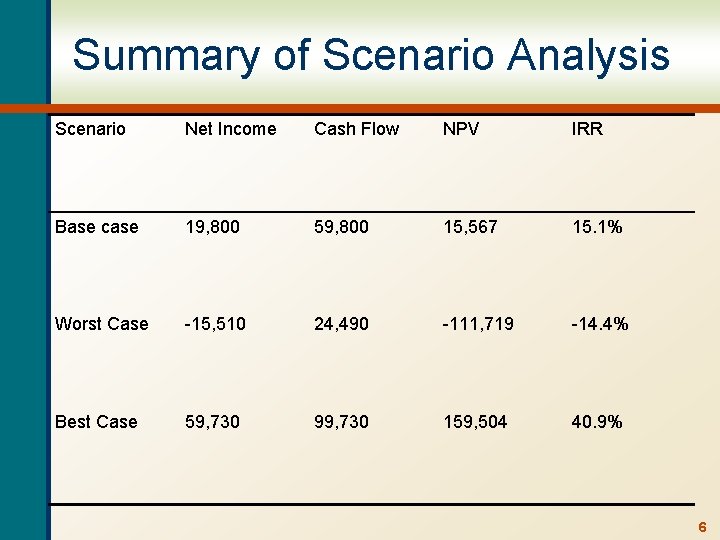 Summary of Scenario Analysis

| Scenario | Net Income | Cash Flow | NPV | IRR |
|---|---|---|---|---|
| Base case | 19,800 | 59,800 | 15,567 | 15.1% |
| Worst Case | -15,510 | 24,490 | -111,719 | -14.4% |
| Best Case | 59,730 | 99,730 | 159,504 | 40.9% |

6